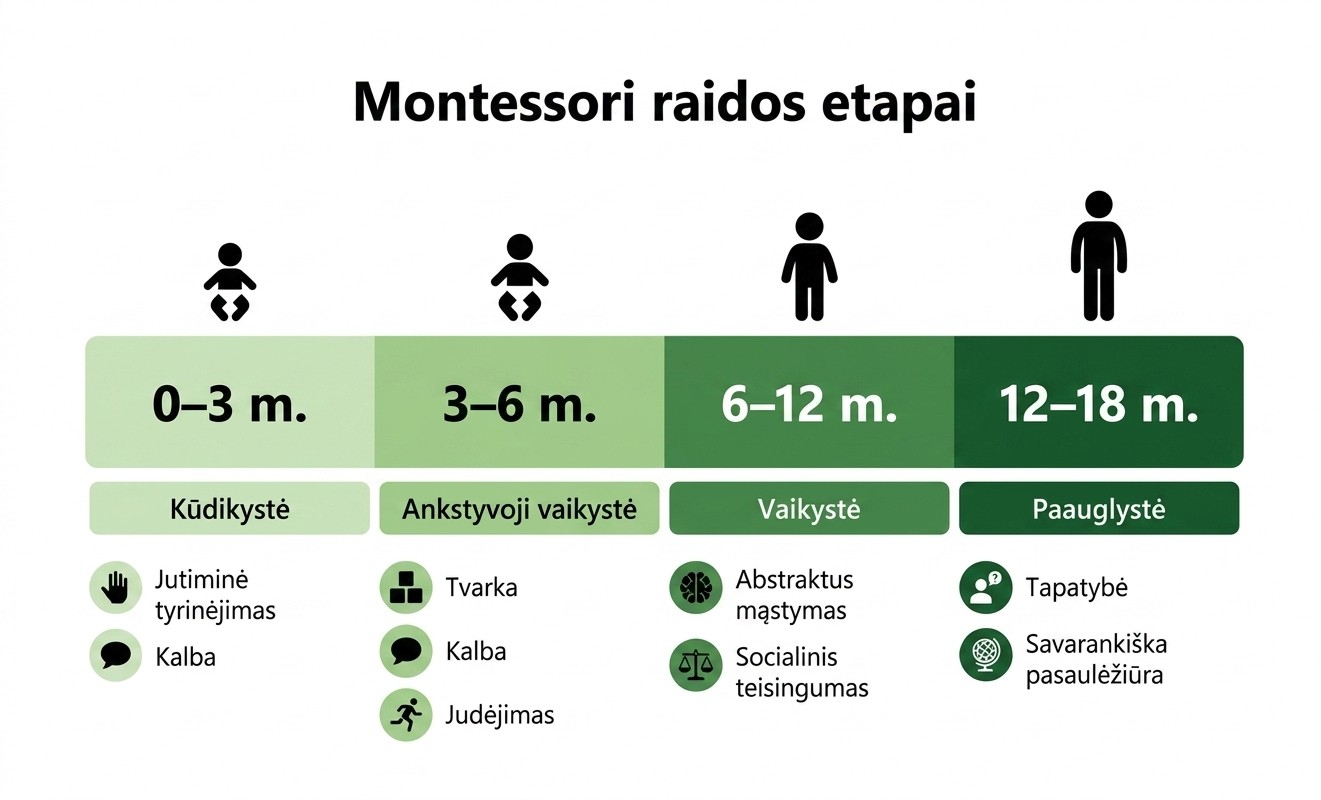 Montessori raidos etapai

0–3 m.

Kūdikystė

Jutiminė tyrinėjimas

Kalba

3–6 m.

Ankstyvoji vaikystė

Tvarka

Kalba

Judėjimas

6–12 m.

Vaikystė

Abstraktus mąstymas

Socialinis teisingumas

12–18 m.

Paauglystė

Tapatybė

Savarankiška pasaulėžiūra